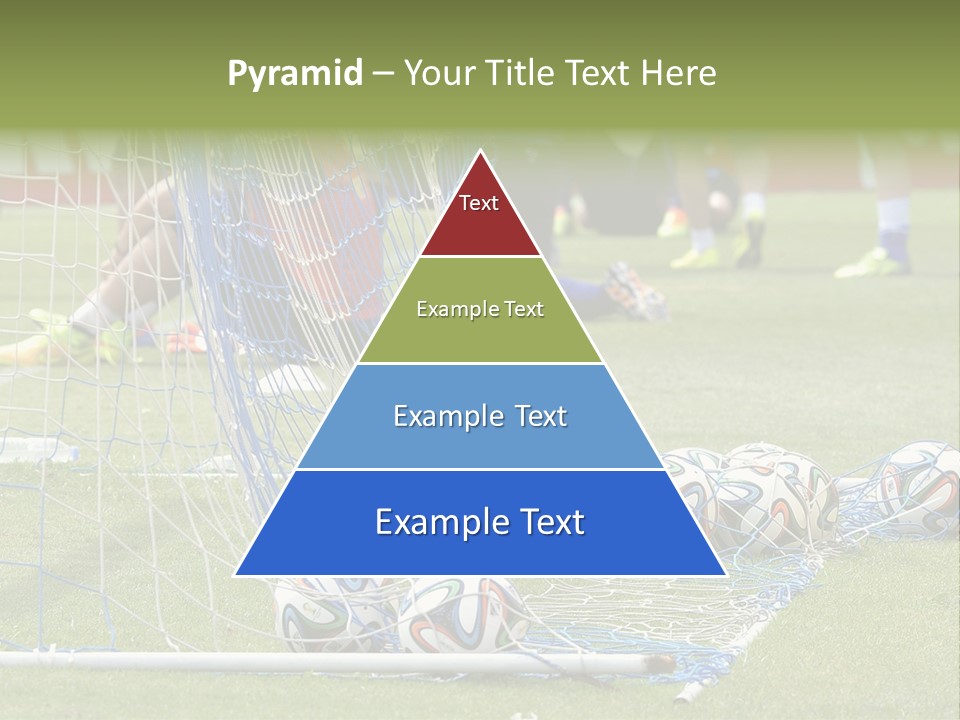 Pyramid – Your Title Text Here

Text

Example Text

Example Text

Example Text